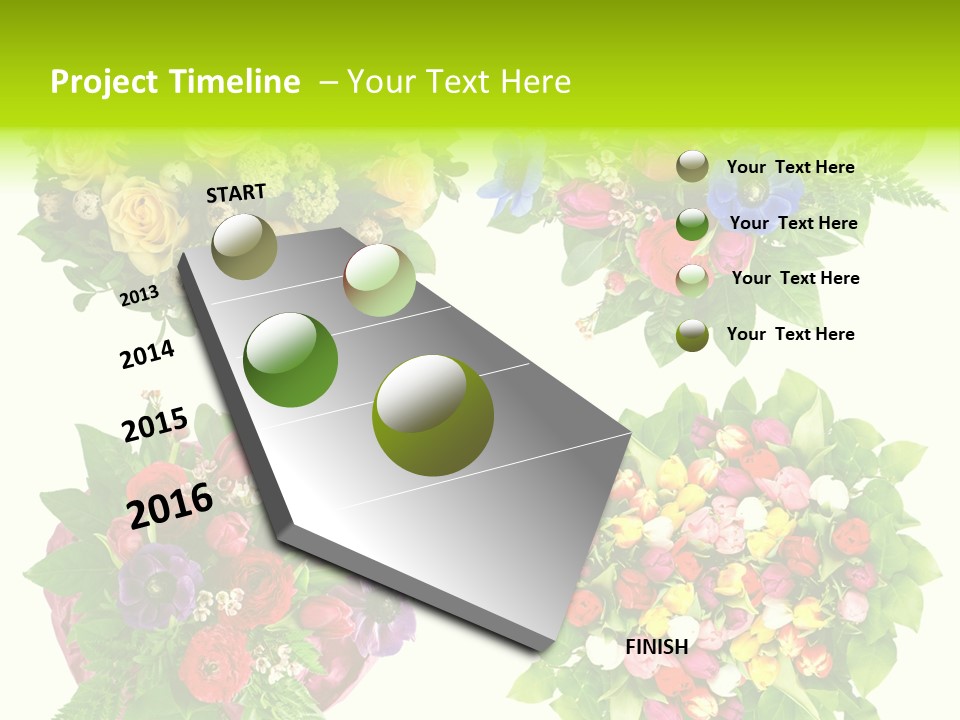 Project Timeline – Your Text Here

START

2013

2014

2015

2016

FINISH

Your Text Here

Your Text Here

Your Text Here

Your Text Here